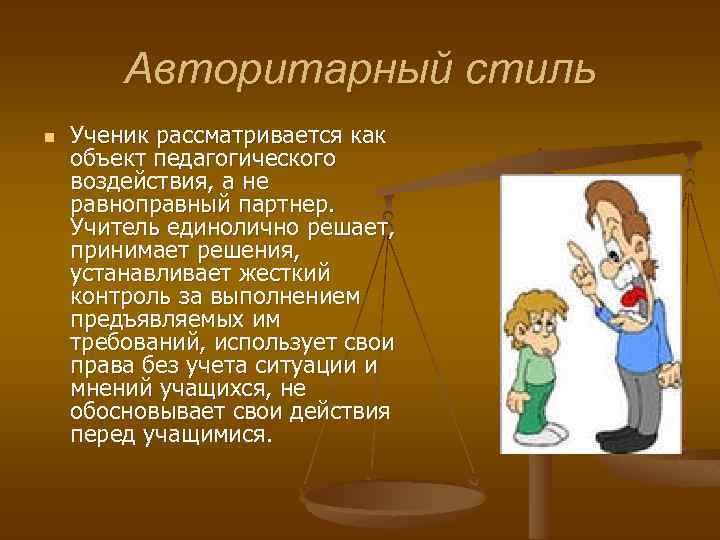 Авторитарный стиль

Ученик рассматривается как объект педагогического воздействия, а не равноправный партнер. Учитель единолично решает, принимает решения, устанавливает жесткий контроль за выполнением предъявляемых им требований, использует свои права без учета ситуации и мнений учащихся, не обосновывает свои действия перед учащимися.